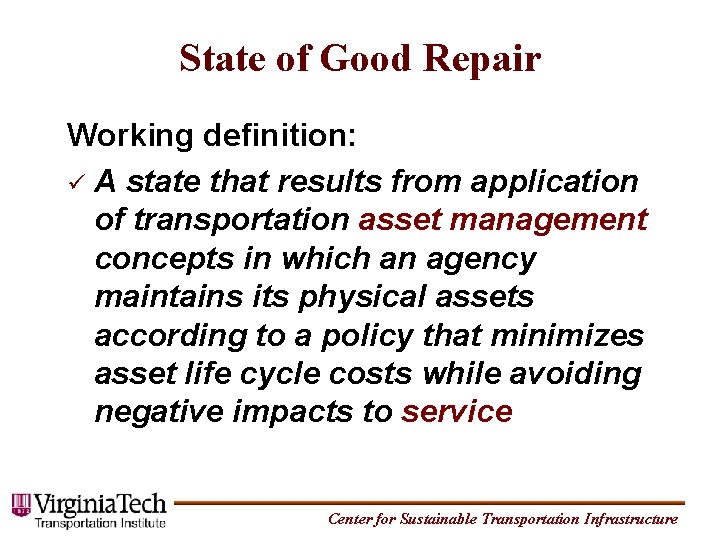 State of Good Repair

Working definition:

✓ A state that results from application of transportation asset management concepts in which an agency maintains its physical assets according to a policy that minimizes asset life cycle costs while avoiding negative impacts to service

VirginiaTech
Transportation Institute

Center for Sustainable Transportation Infrastructure